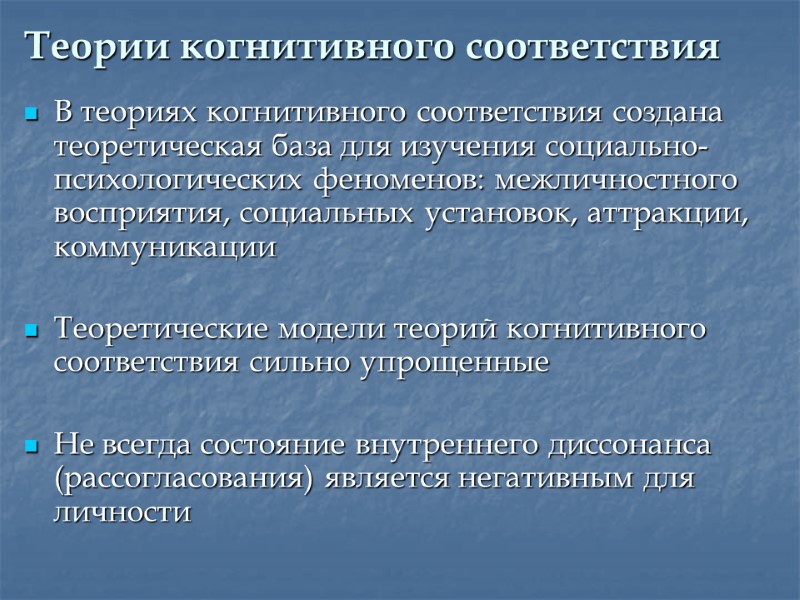 Теории когнитивного соответствия

В теориях когнитивного соответствия создана теоретическая база для изучения социально-психологических феноменов: межличностного восприятия, социальных установок, аттракции, коммуникации

Теоретические модели теорий когнитивного соответствия сильно упрощенные

Не всегда состояние внутреннего диссонанса (рассогласования) является негативным для личности